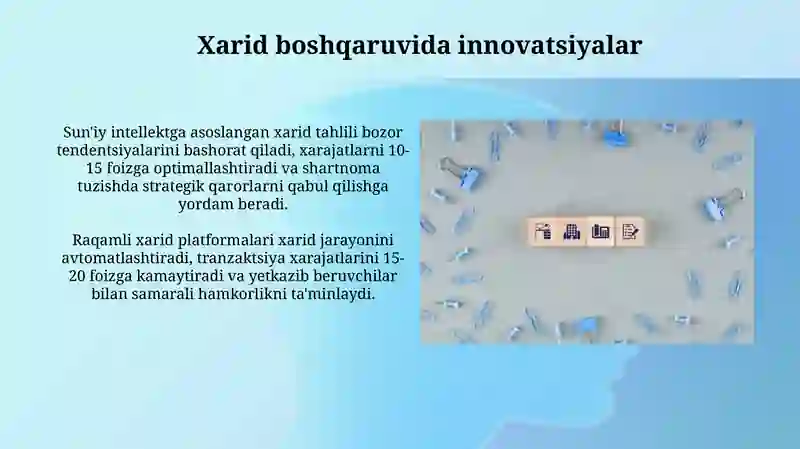 Xarid boshqaruvida innovatsiyalar

Sun'iy intellektga asoslangan xarid tahlili bozor tendentsiyalarini bashorat qiladi, xarajatlarni 10-15 foizga optimallashtiradi va shartnoma tuzishda strategik qarorlarni qabul qilishga yordam beradi.

Raqamli xarid platformalari xarid jarayonini avtomatlashtiradi, tranzaktsiya xarajatlarini 15-20 foizga kamaytiradi va yetkazib beruvchilar bilan samarali hamkorlikni ta'minlaydi.